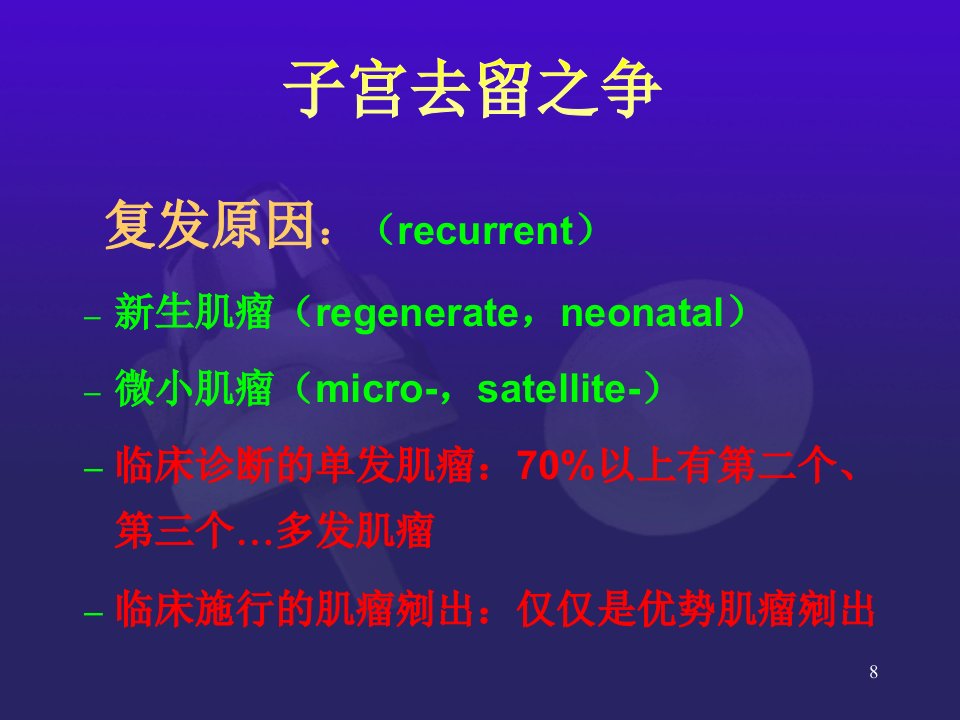 子宫去留之争

复发原因：（recurrent）

– 新生肌瘤（regenerate，neonatal）

– 微小肌瘤（micro-，satellite-）

– 临床诊断的单发肌瘤：70%以上有第二个、第三个…多发肌瘤

– 临床施行的肌瘤剜出：仅仅是优势肌瘤剜出

8